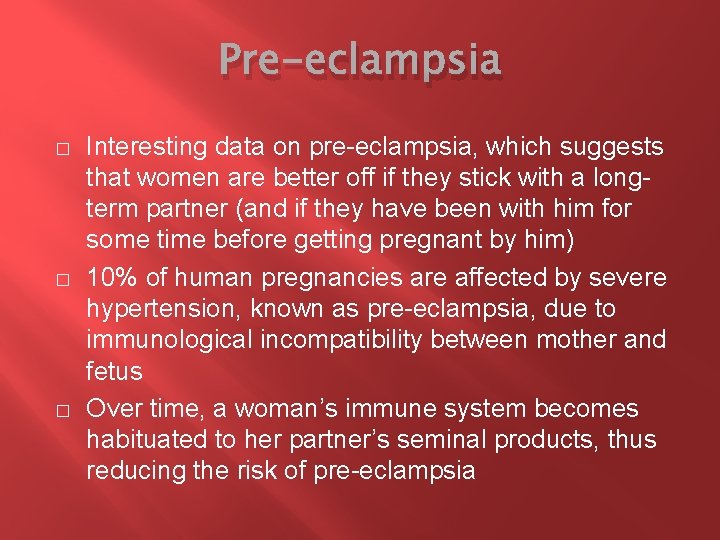 Pre-eclampsia

□ Interesting data on pre-eclampsia, which suggests that women are better off if they stick with a long-term partner (and if they have been with him for some time before getting pregnant by him)

□ 10% of human pregnancies are affected by severe hypertension, known as pre-eclampsia, due to immunological incompatibility between mother and fetus

□ Over time, a woman's immune system becomes habituated to her partner's seminal products, thus reducing the risk of pre-eclampsia